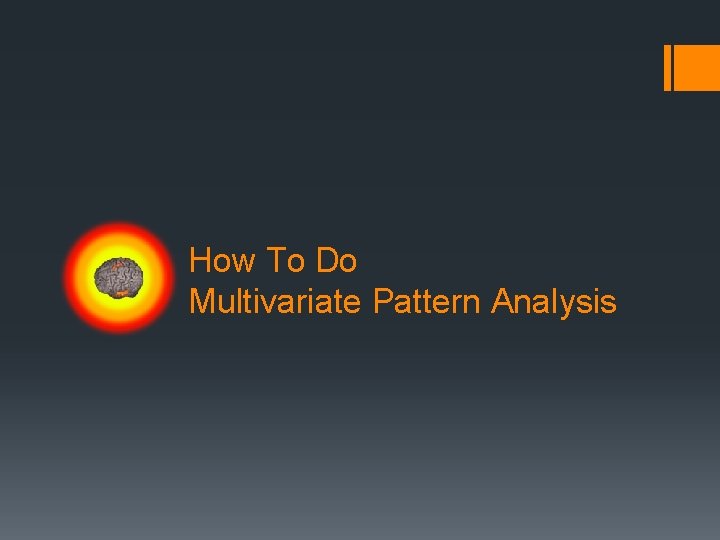 How To Do
Multivariate Pattern Analysis